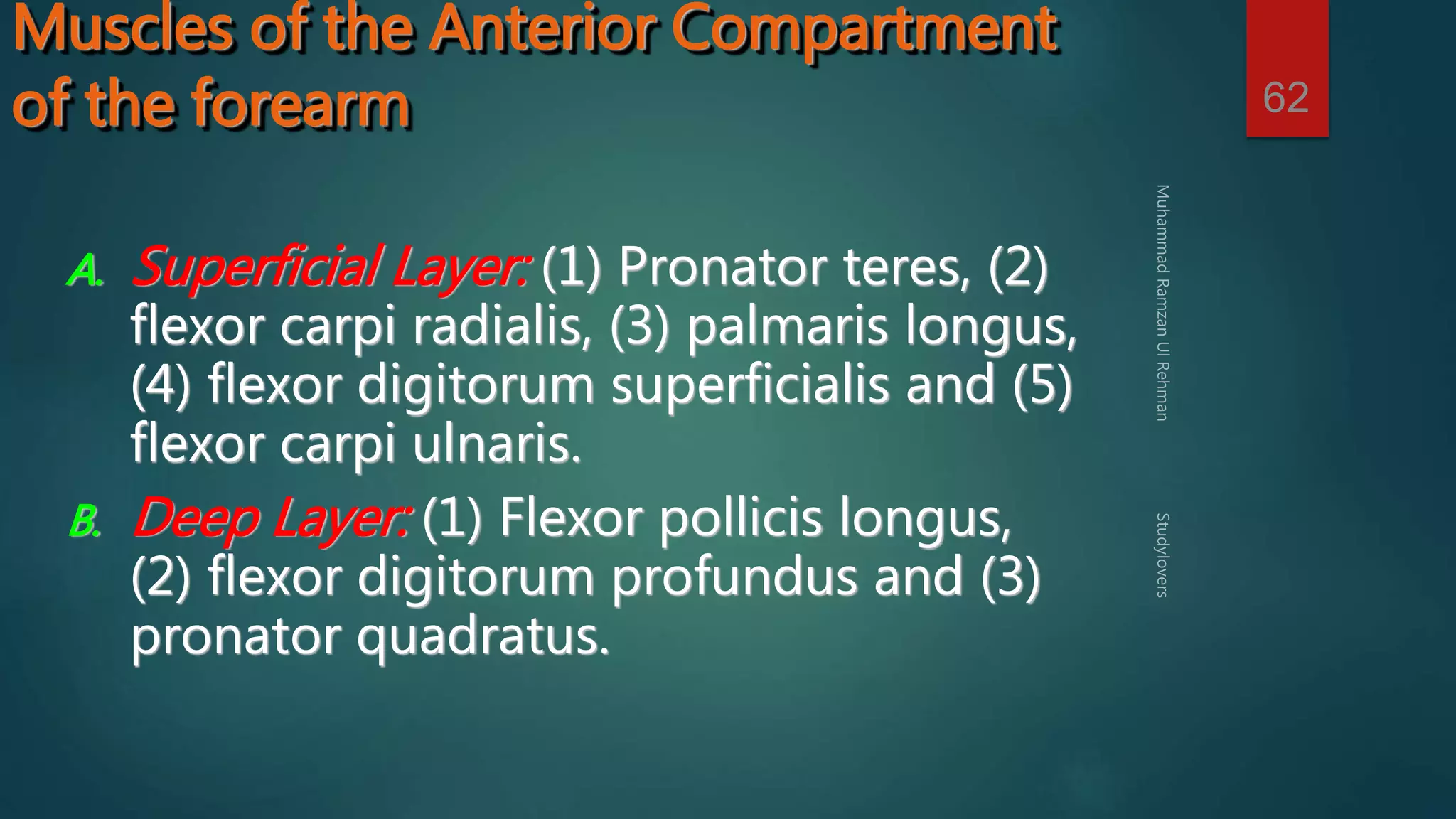 Muscles of the Anterior Compartment of the forearm

62

A. Superficial Layer: (1) Pronator teres, (2) flexor carpi radialis, (3) palmaris longus, (4) flexor digitorum superficialis and (5) flexor carpi ulnaris.

B. Deep Layer: (1) Flexor pollicis longus, (2) flexor digitorum profundus and (3) pronator quadratus.

Muhammad Ramzan Ul Rehman

Studylovers